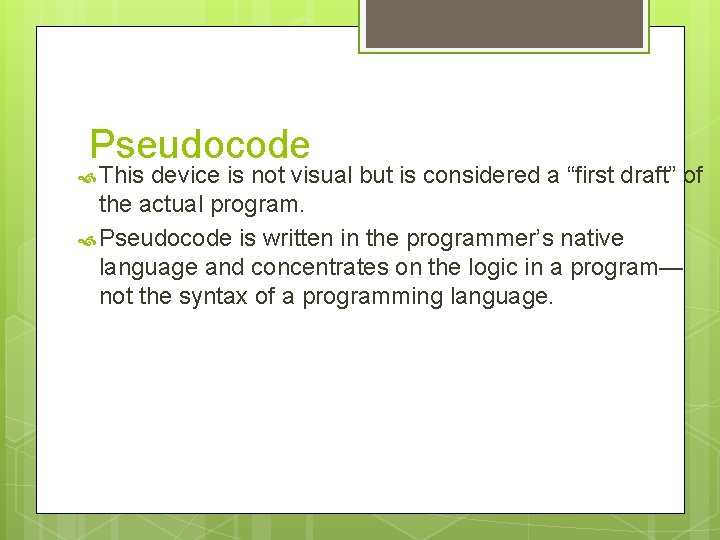 Pseudocode

This device is not visual but is considered a “first draft” of the actual program.

Pseudocode is written in the programmer’s native language and concentrates on the logic in a program—not the syntax of a programming language.